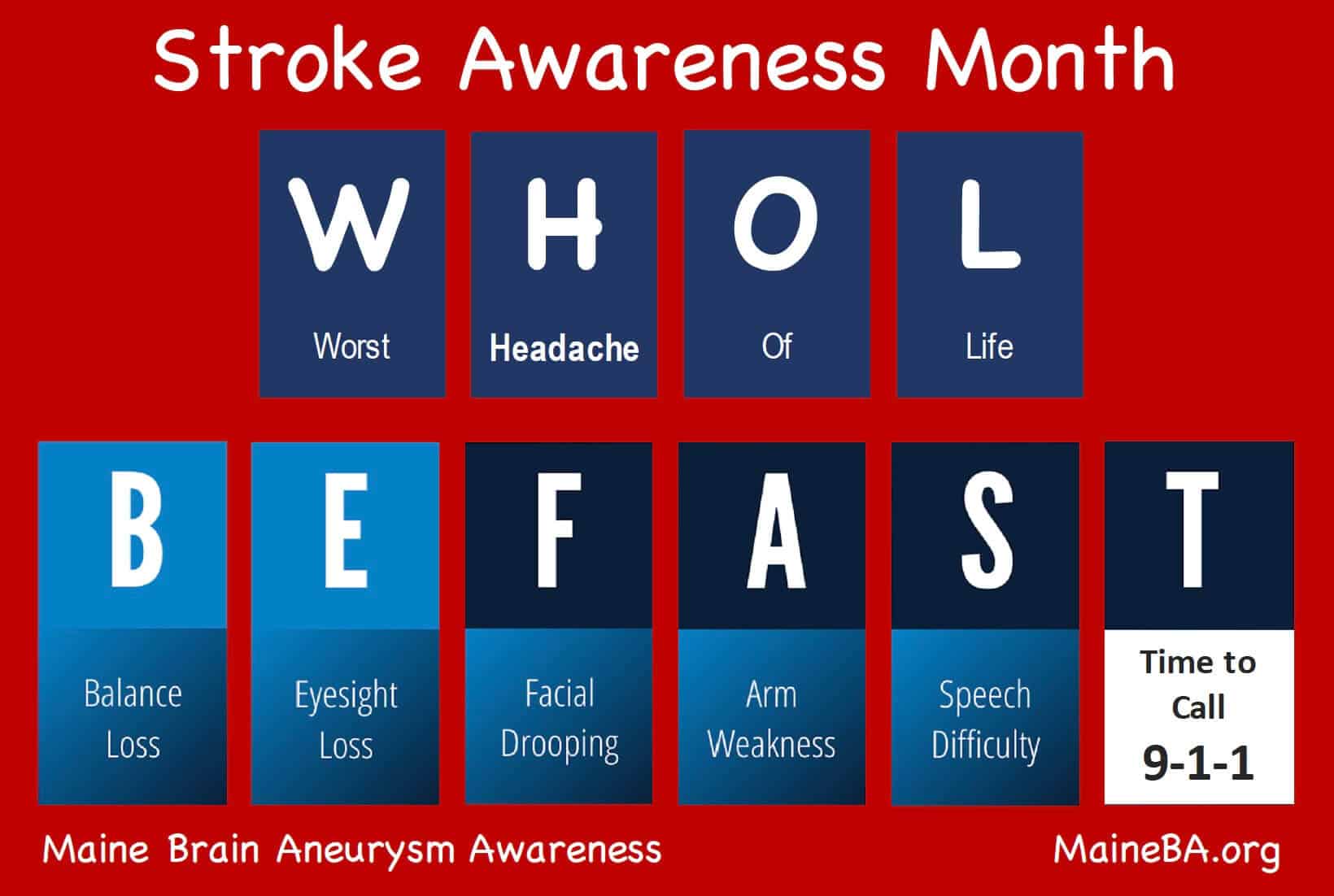 Stroke Awareness Month

W
Worst

H
Headache

O
Of

L
Life

B
Balance Loss

E
Eyesight Loss

F
Facial Drooping

A
Arm Weakness

S
Speech Difficulty

T
Time to Call 9-1-1

Maine Brain Aneurysm Awareness

MaineBA.org